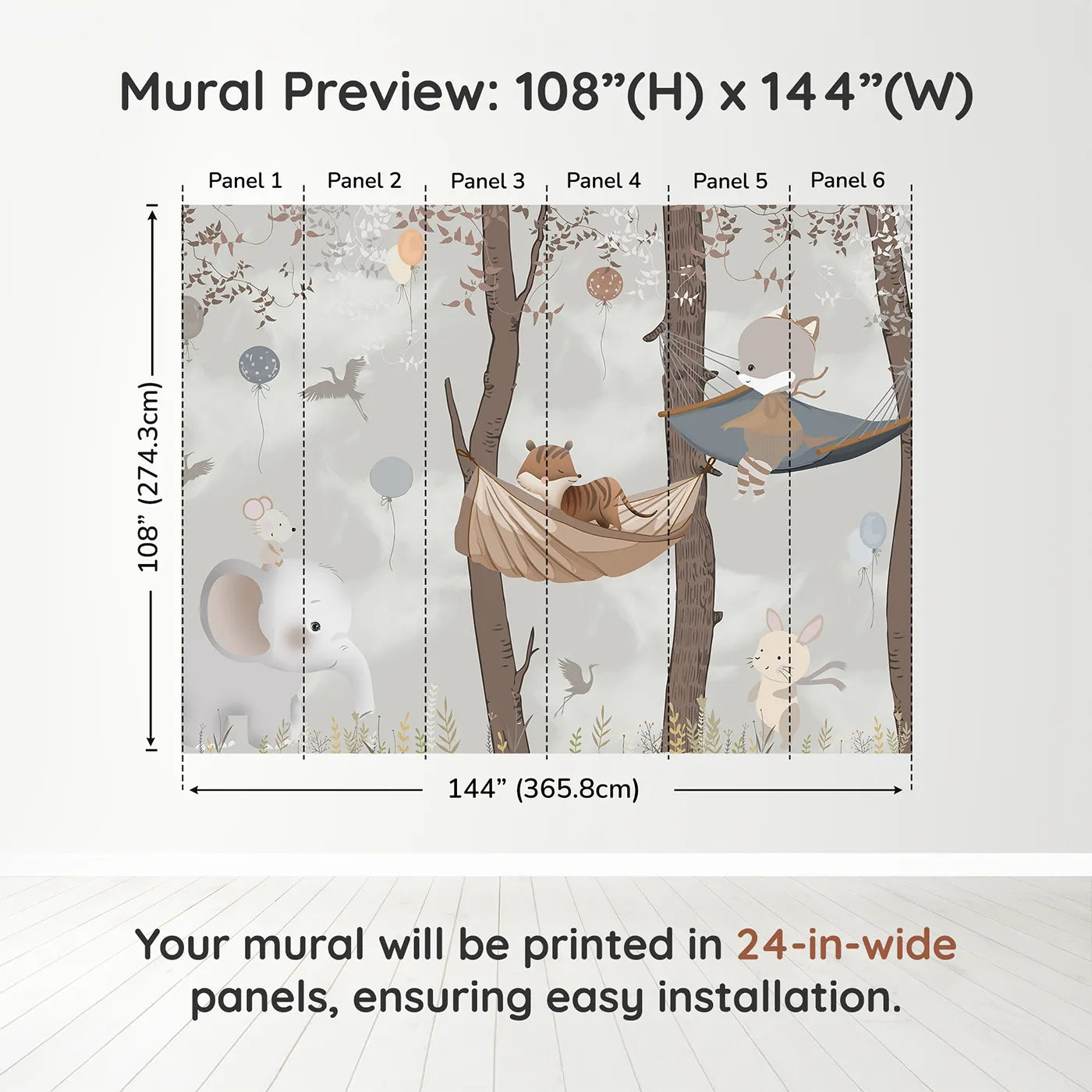 Mural Preview: 108”(H) x 144”(W)

Panel 1
Panel 2
Panel 3
Panel 4
Panel 5
Panel 6

108” (274.3cm)

144” (365.8cm)

Your mural will be printed in 24-in-wide panels, ensuring easy installation.